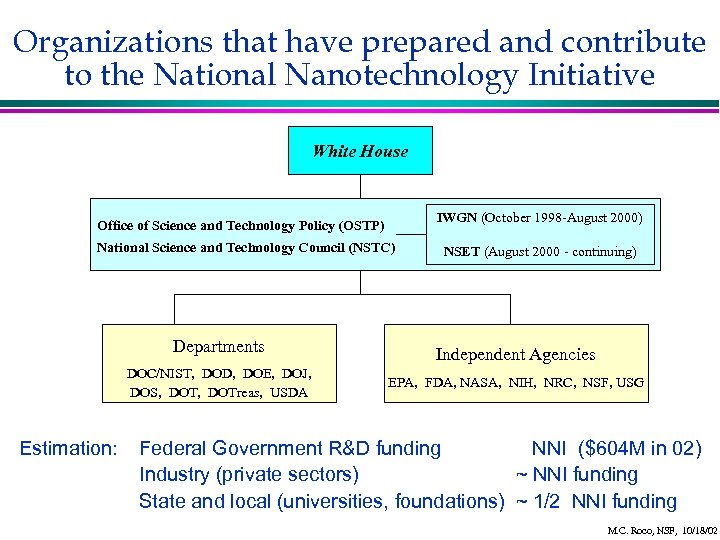 Organizations that have prepared and contribute to the National Nanotechnology Initiative

White House

Office of Science and Technology Policy (OSTP)
National Science and Technology Council (NSTC)

IWGN (October 1998-August 2000)
NSET (August 2000 - continuing)

Departments
DOC/NIST, DOD, DOE, DOJ, DOS, DOT, DOTreas, USDA

Independent Agencies
EPA, FDA, NASA, NIH, NRC, NSF, USG

Estimation: Federal Government R&D funding NNI ($604M in 02)
Industry (private sectors) ~ NNI funding
State and local (universities, foundations) ~ 1/2 NNI funding

M.C. Roco, NSF, 10/18/02